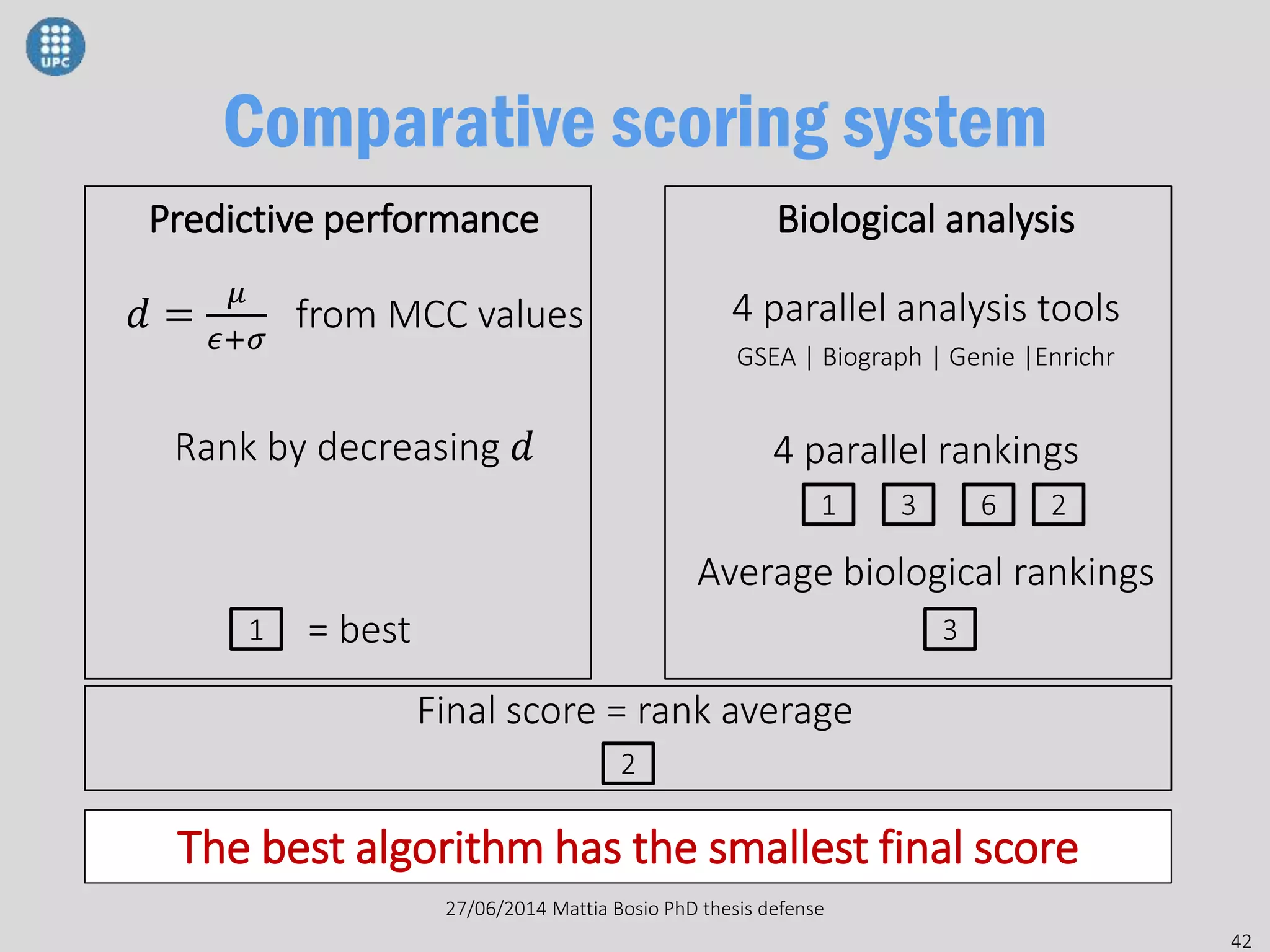 UPC

Comparative scoring system

Predictive performance

$d = \frac{\mu}{\epsilon+\sigma}$ from MCC values

Rank by decreasing $d$

1 = best

Biological analysis

4 parallel analysis tools

GSEA | Biograph | Genie |Enrichr

4 parallel rankings

1 3 6 2

Average biological rankings

3

Final score = rank average

2

The best algorithm has the smallest final score

27/06/2014 Mattia Bosio PhD thesis defense

42